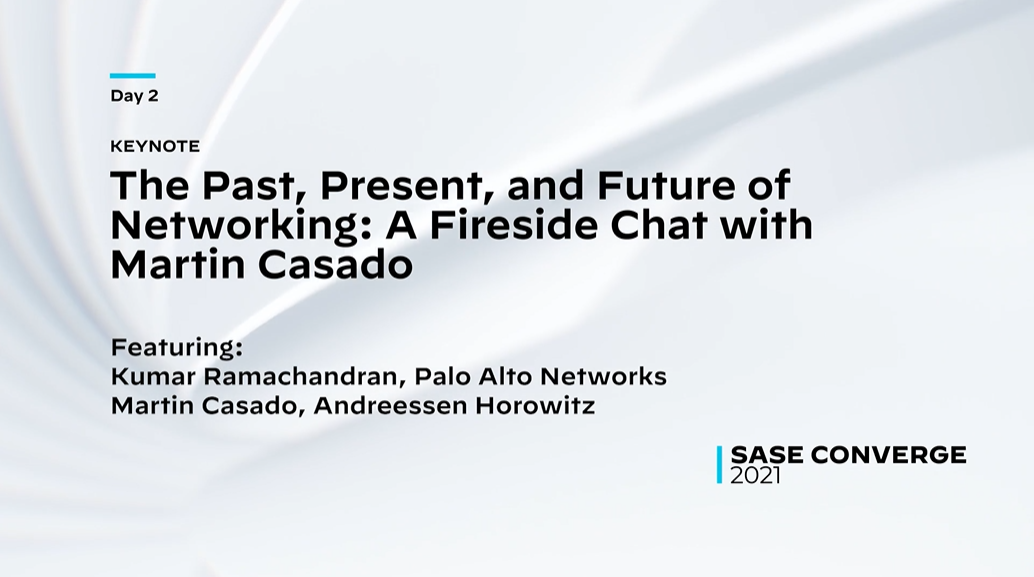 Day 2

KEYNOTE

The Past, Present, and Future of Networking: A Fireside Chat with Martin Casado

Featuring:
Kumar Ramachandran, Palo Alto Networks
Martin Casado, Andreessen Horowitz

SASE CONVERGE
2021